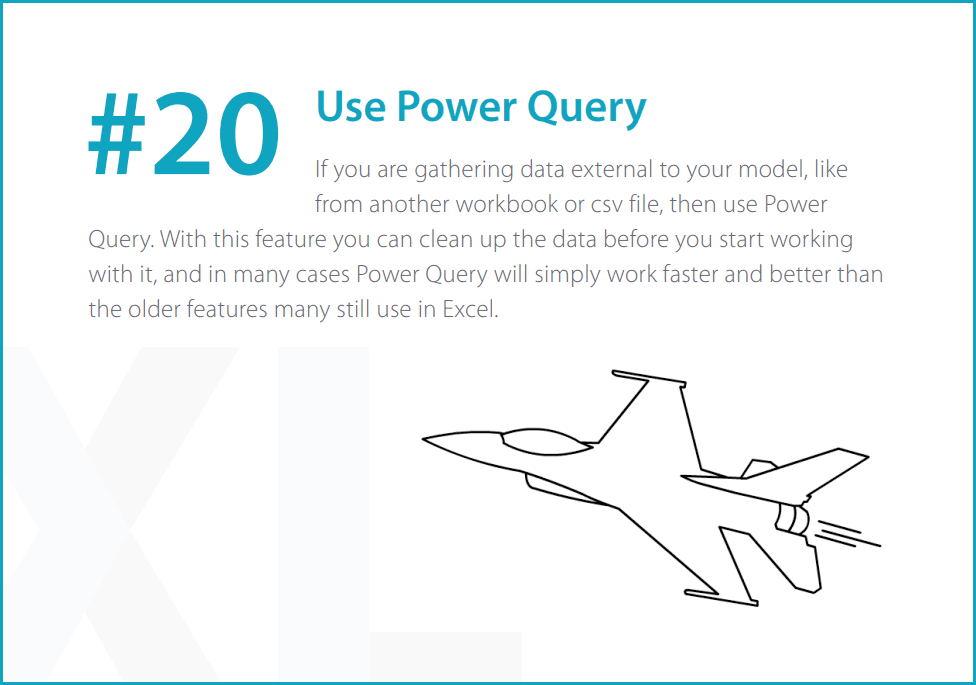 #20 Use Power Query

If you are gathering data external to your model, like from another workbook or csv file, then use Power Query. With this feature you can clean up the data before you start working with it, and in many cases Power Query will simply work faster and better than the older features many still use in Excel.

XL